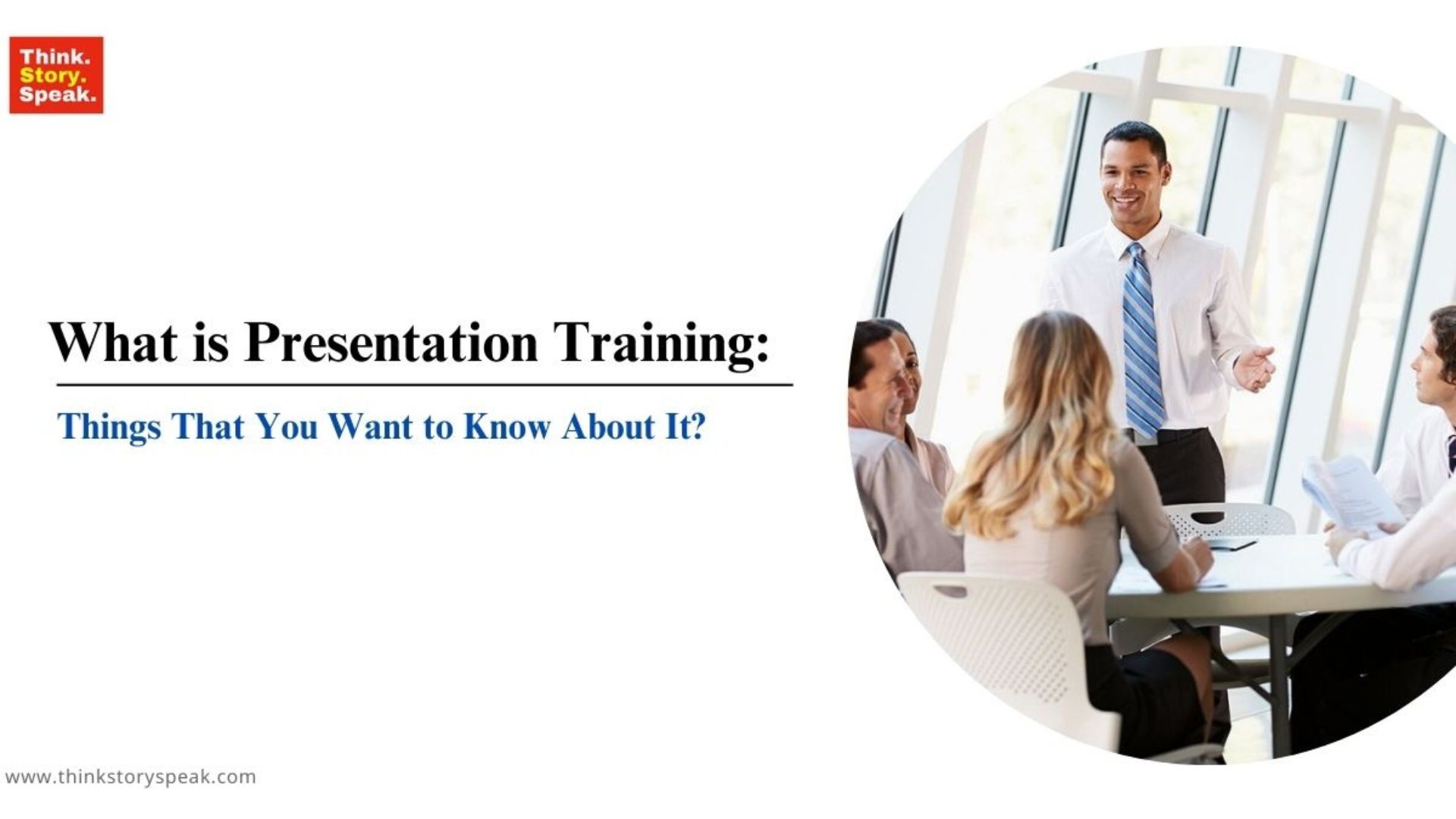 Think.
Story.
Speak.

What is Presentation Training:

Things That You Want to Know About It?

www.thinkstoryspeak.com